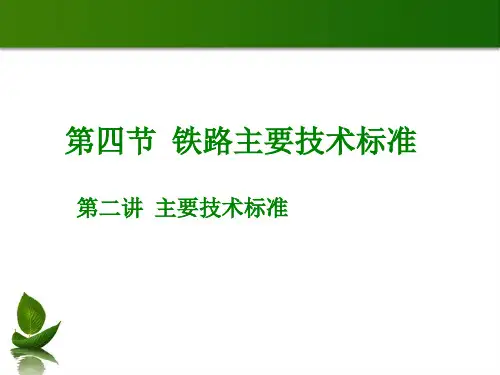 第四节 铁路主要技术标准

第二讲 主要技术标准